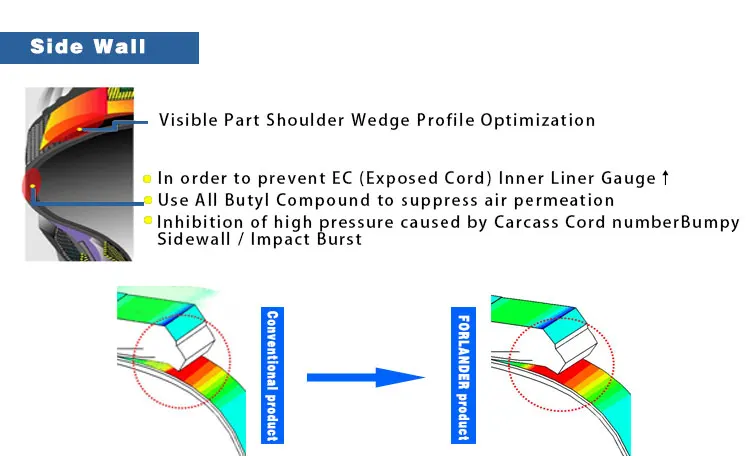 Side Wall

Visible Part Shoulder Wedge Profile Optimization

In order to prevent EC (Exposed Cord) Inner Liner Gauge ↑
Use All Butyl Compound to suppress air permeation
Inhibition of high pressure caused by Carcass Cord numberBumpy Sidewall / Impact Burst

Conventional product

FORLANDER product